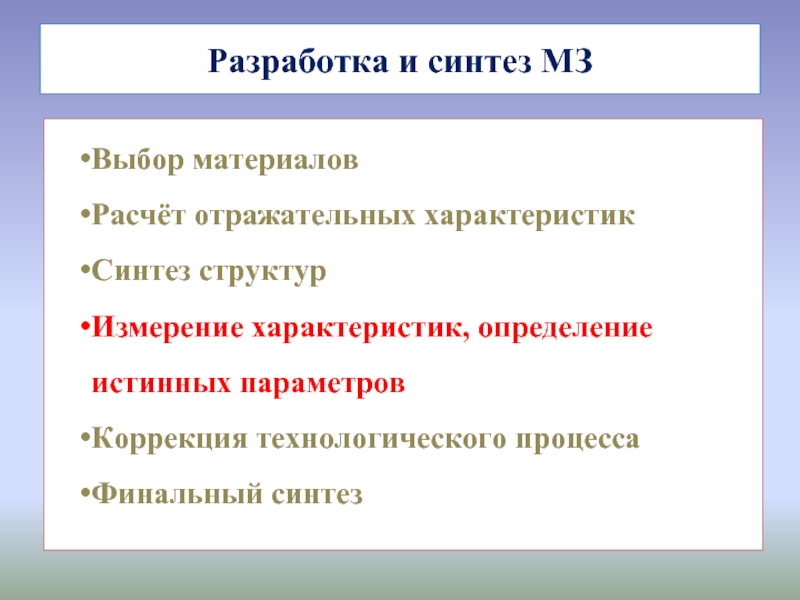 Разработка и синтез МЗ

•Выбор материалов

•Расчёт отражательных характеристик

•Синтез структур

•Измерение характеристик, определение истинных параметров

•Коррекция технологического процесса

•Финальный синтез